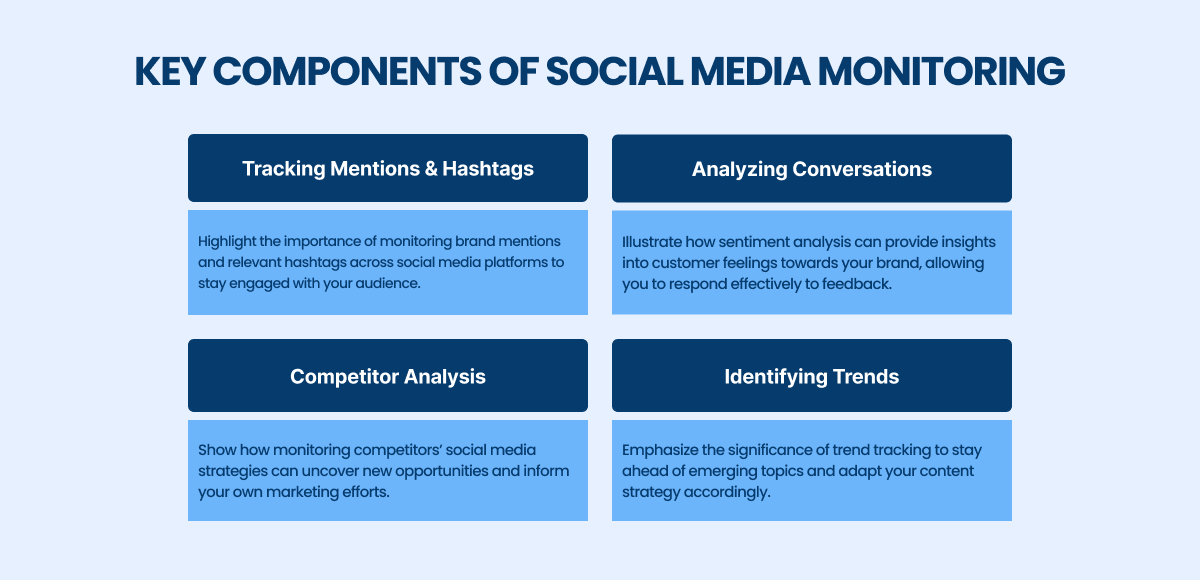 KEY COMPONENTS OF SOCIAL MEDIA MONITORING

Tracking Mentions & Hashtags

Highlight the importance of monitoring brand mentions and relevant hashtags across social media platforms to stay engaged with your audience.

Analyzing Conversations

Illustrate how sentiment analysis can provide insights into customer feelings towards your brand, allowing you to respond effectively to feedback.

Competitor Analysis

Show how monitoring competitors' social media strategies can uncover new opportunities and inform your own marketing efforts.

Identifying Trends

Emphasize the significance of trend tracking to stay ahead of emerging topics and adapt your content strategy accordingly.